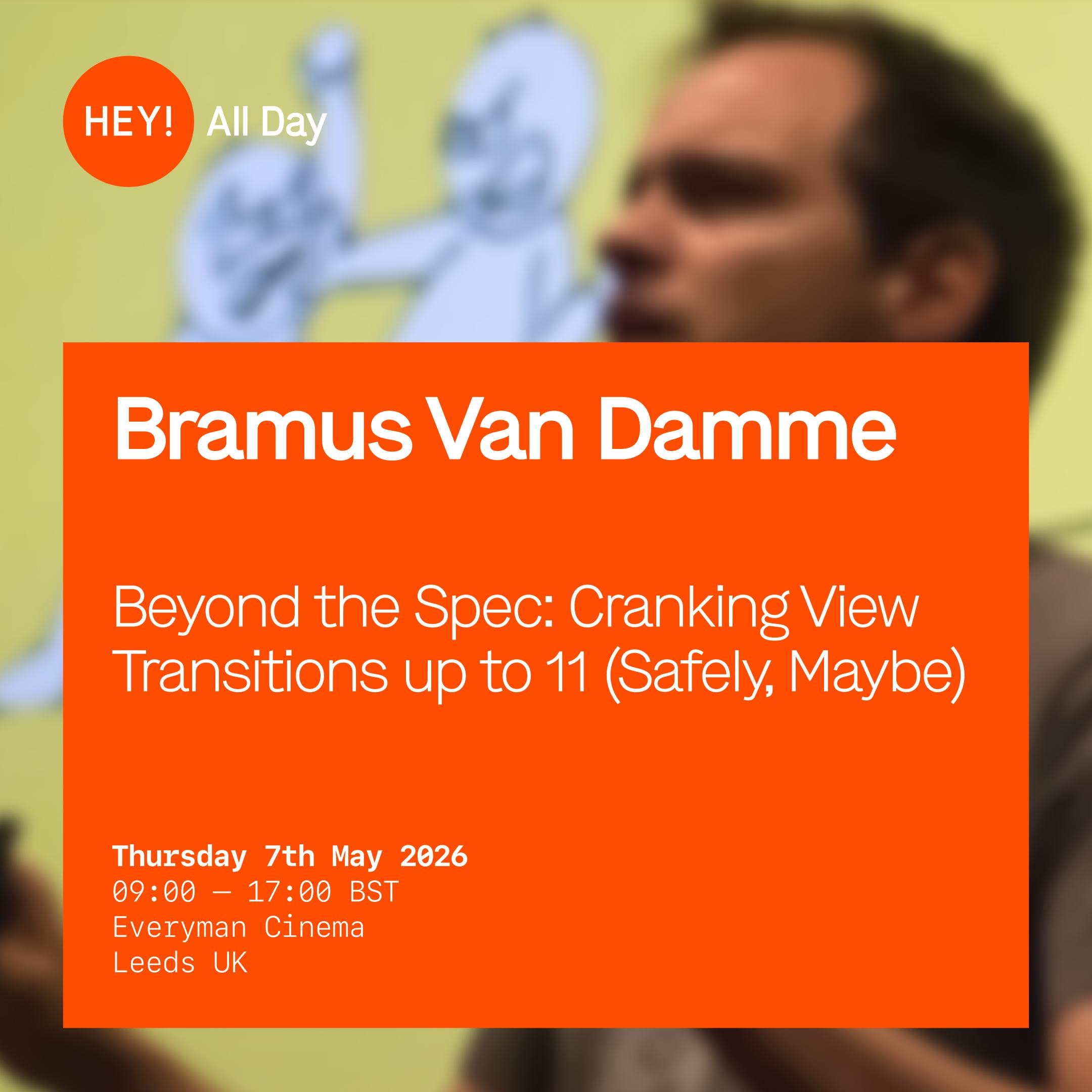 HEY! All Day

Bramus Van Damme

Beyond the Spec: Cranking View Transitions up to 11 (Safely, Maybe)

Thursday 7th May 2026
09:00 — 17:00 BST
Everyman Cinema
Leeds UK